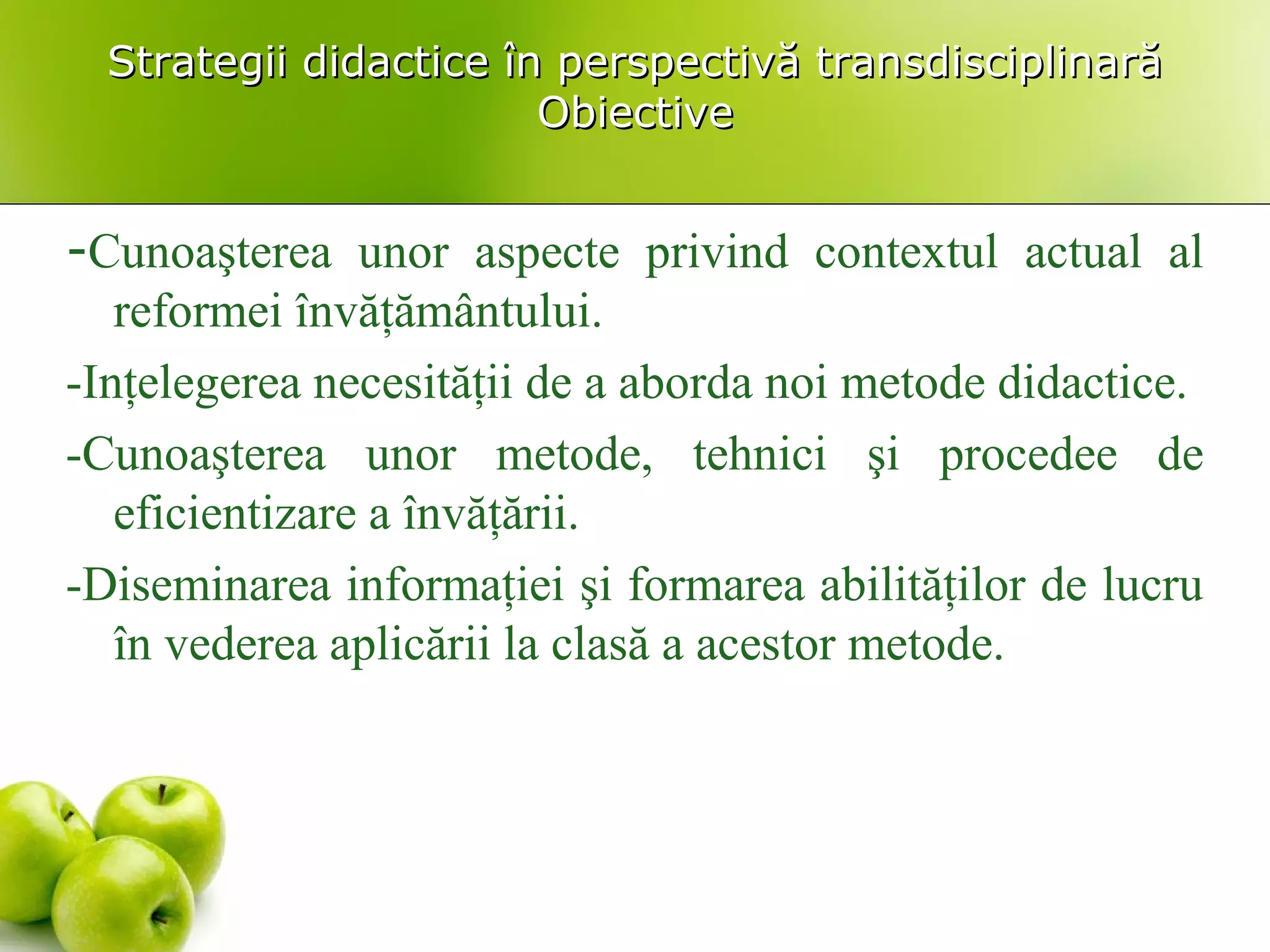 Strategii didactice în perspectivă transdisciplinară
Obiective

-Cunoaşterea unor aspecte privind contextul actual al reformei învățământului.

-Ințelegerea necesității de a aborda noi metode didactice.

-Cunoaşterea unor metode, tehnici şi procedee de eficientizare a învățării.

-Diseminarea informației şi formarea abilităților de lucru în vederea aplicării la clasă a acestor metode.